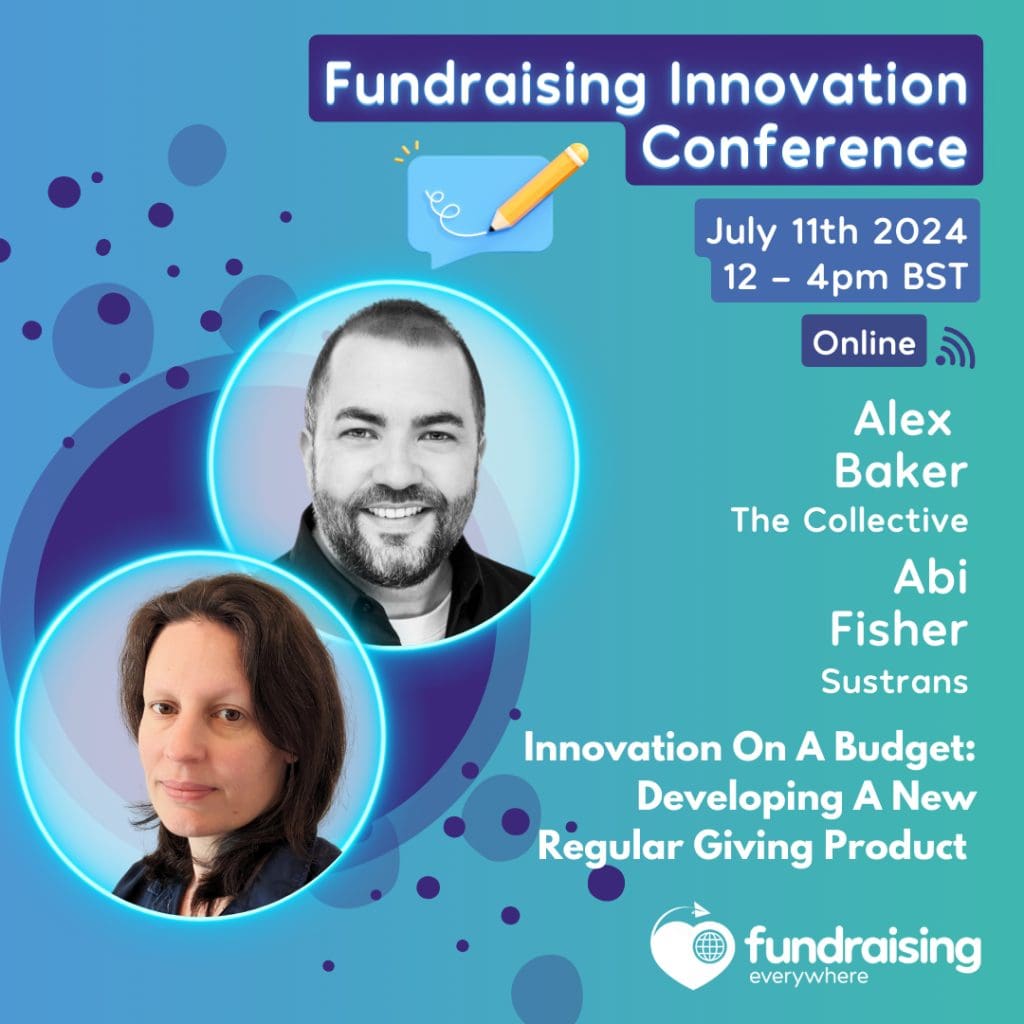 Fundraising Innovation Conference

July 11th 2024
12 – 4pm BST

Online

Alex Baker
The Collective

Abi Fisher
Sustrans

Innovation On A Budget: Developing A New Regular Giving Product

fundraising everywhere